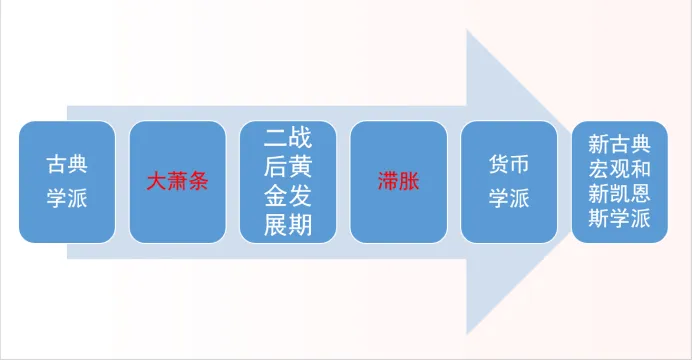 古典学派

大萧条

二战后黄金发展期

滞胀

货币学派

新古典宏观和新凯恩斯学派